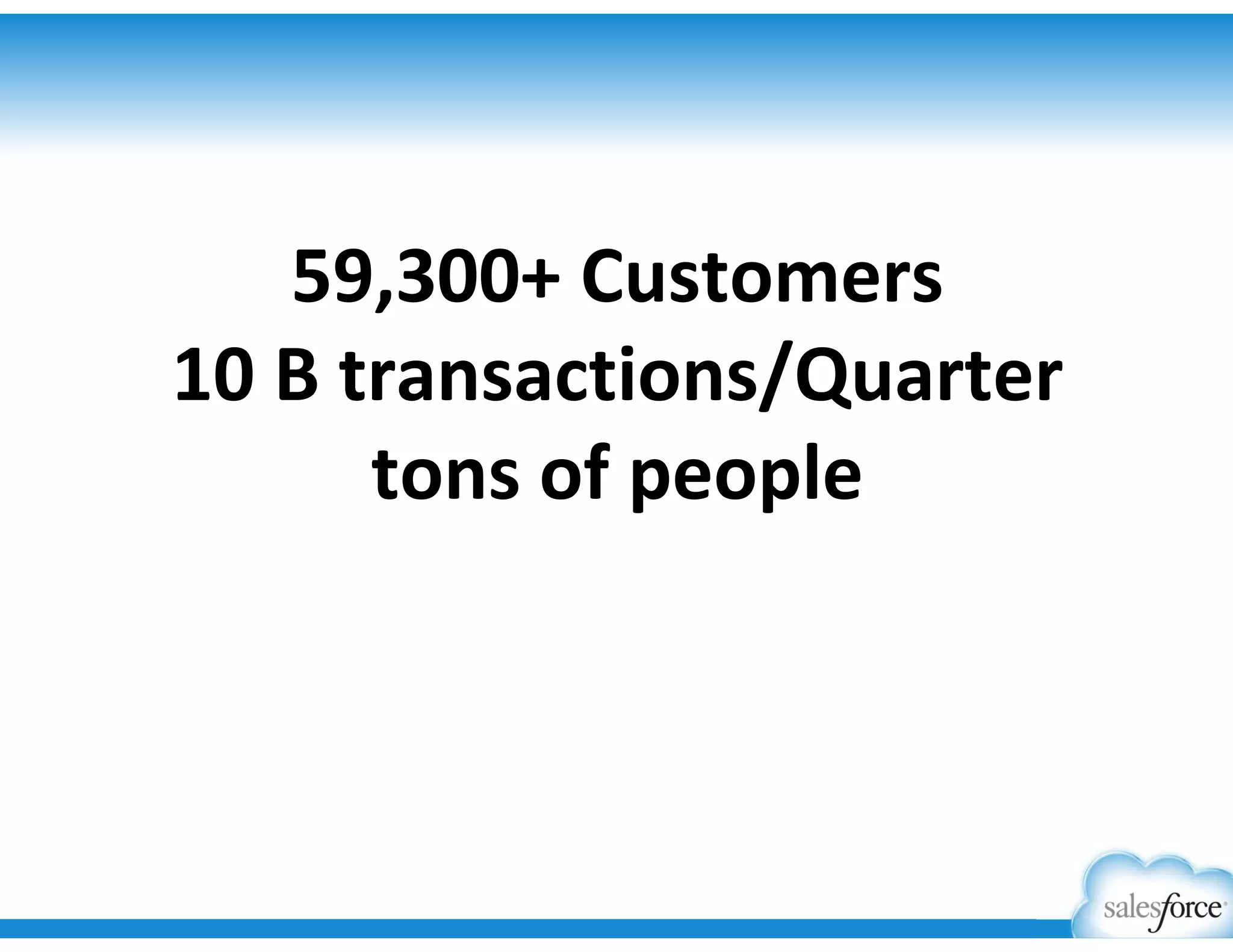 59,300+ Customers
10 B transactions/Quarter
tons of people

salesforce